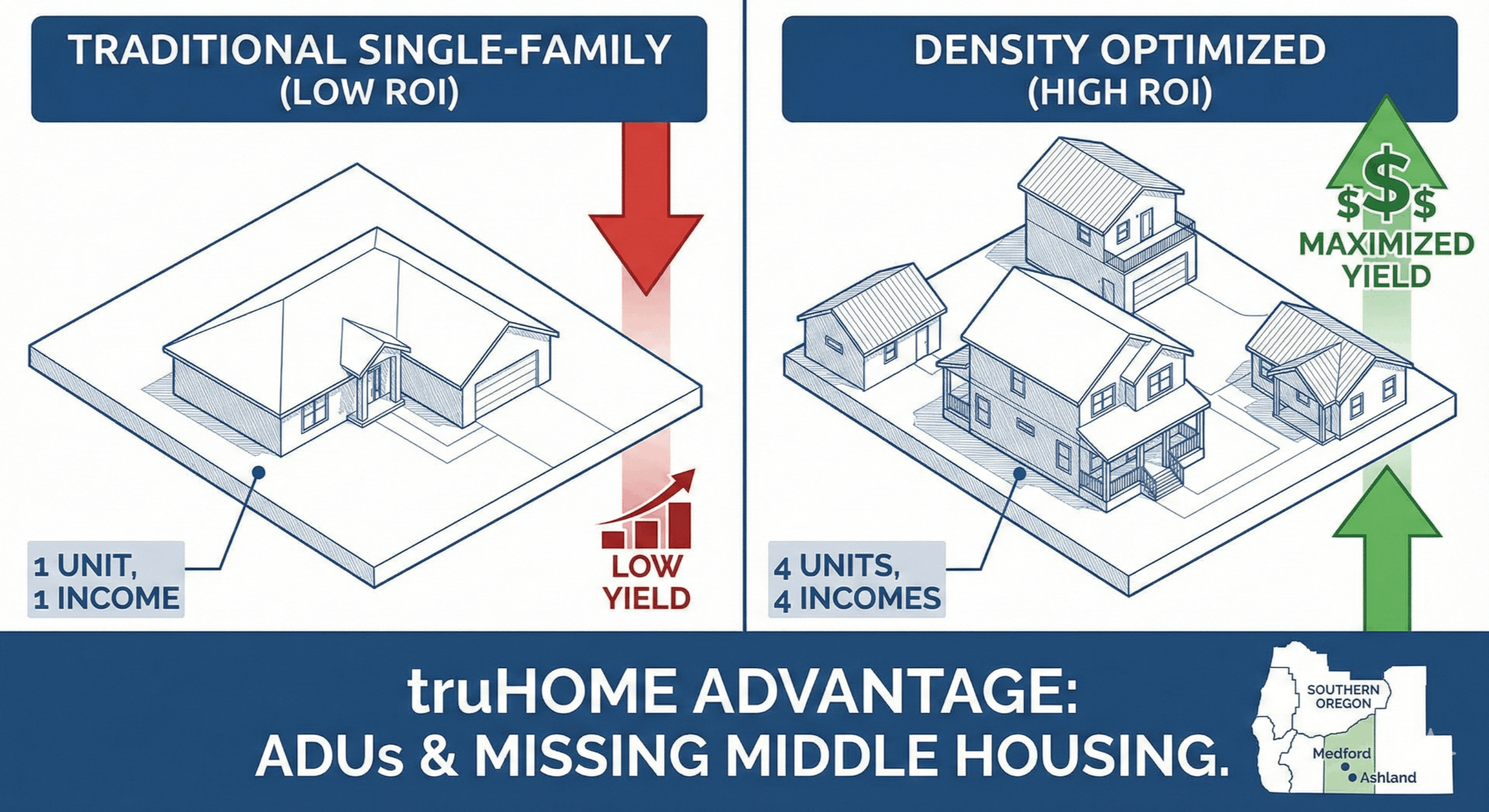 TRADITIONAL SINGLE-FAMILY
(LOW ROI)

1 UNIT,
1 INCOME

LOW
YIELD

DENSITY OPTIMIZED
(HIGH ROI)

$$$
MAXIMIZED
YIELD

4 UNITS,
4 INCOMES

truHOME ADVANTAGE:
ADUs & MISSING MIDDLE HOUSING.

SOUTHERN
OREGON
Medford
Ashland